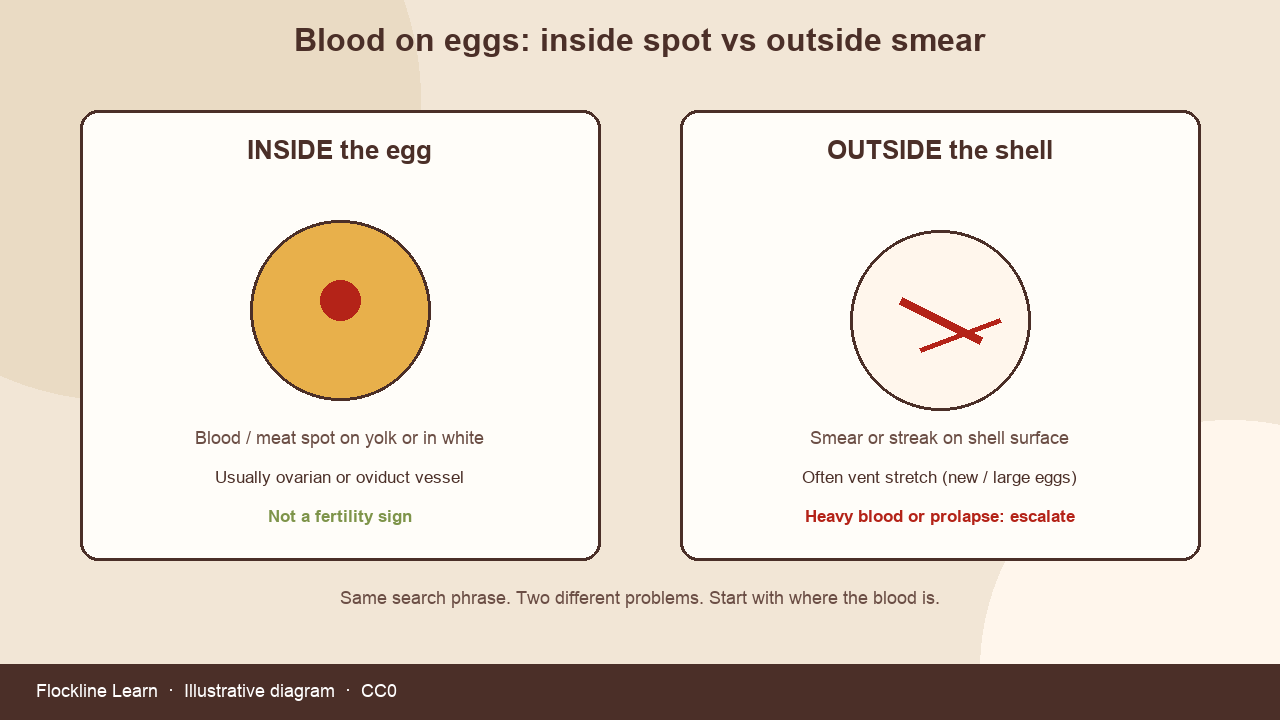 Blood on eggs: inside spot vs outside smear

INSIDE the egg

Blood / meat spot on yolk or in white

Usually ovarian or oviduct vessel

Not a fertility sign

OUTSIDE the shell

Smear or streak on shell surface

Often vent stretch (new / large eggs)

Heavy blood or prolapse: escalate

Same search phrase. Two different problems. Start with where the blood is.

Flockline Learn · Illustrative diagram · CC0